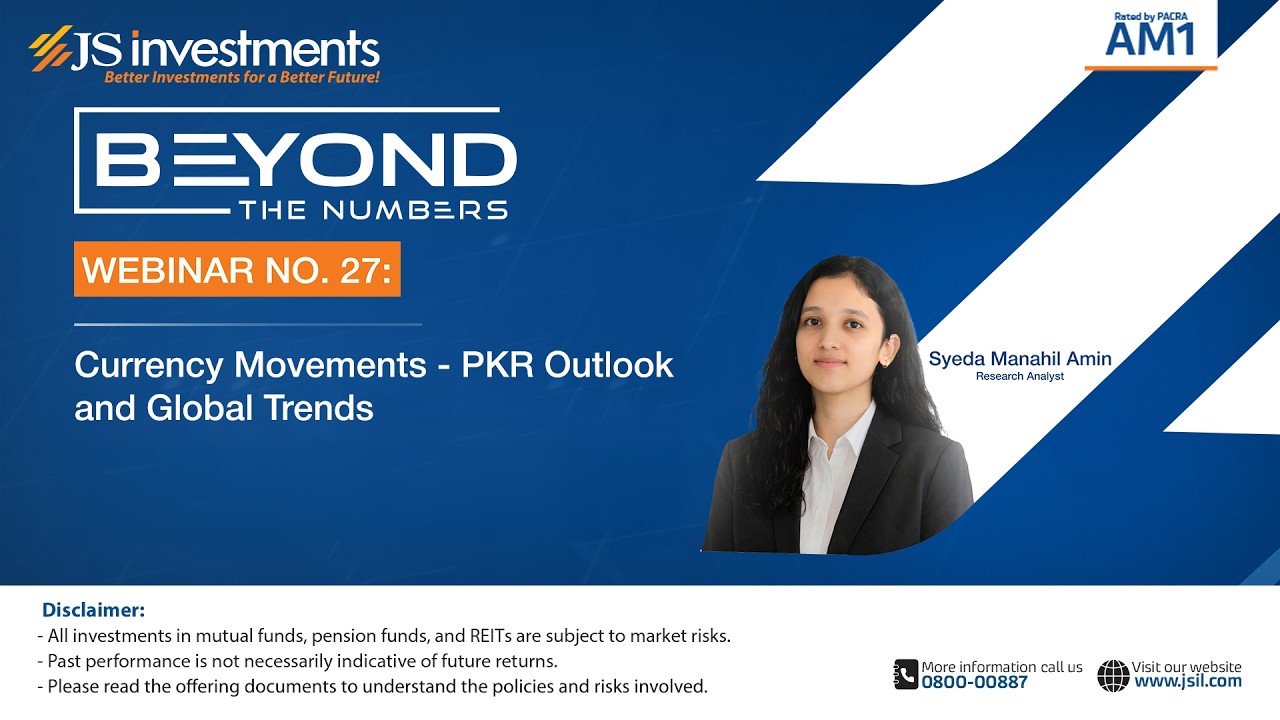 JS investments
Better Investments for a Better Future!

Rated by PACRA
AM1

BEYOND
THE NUMBERS

WEBINAR NO. 27:

Currency Movements - PKR Outlook and Global Trends

Syeda Manahil Amin
Research Analyst

Disclaimer:
- All investments in mutual funds, pension funds, and REITs are subject to market risks.
- Past performance is not necessarily indicative of future returns.
- Please read the offering documents to understand the policies and risks involved.

More information call us
0800-00887

Visit our website
www.jsil.com